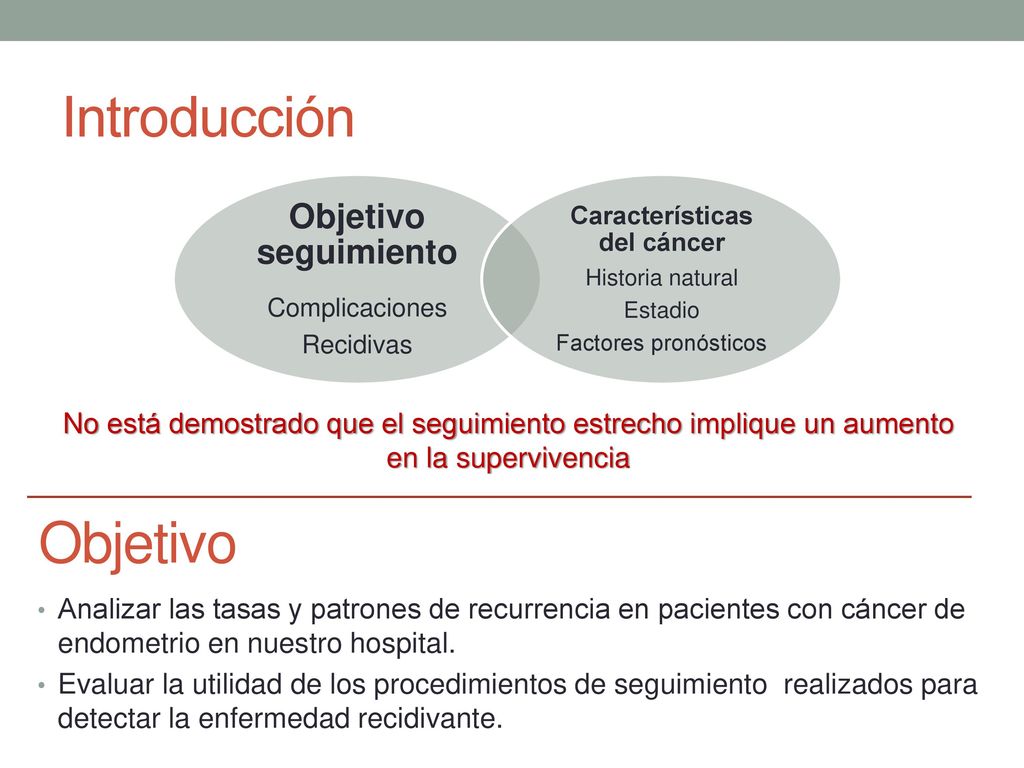 Introducción

Objetivo seguimiento
Complicaciones
Recidivas

Características del cáncer
Historia natural
Estadio
Factores pronósticos

No está demostrado que el seguimiento estrecho implique un aumento en la supervivencia

Objetivo

• Analizar las tasas y patrones de recurrencia en pacientes con cáncer de endometrio en nuestro hospital.
• Evaluar la utilidad de los procedimientos de seguimiento realizados para detectar la enfermedad recidivante.